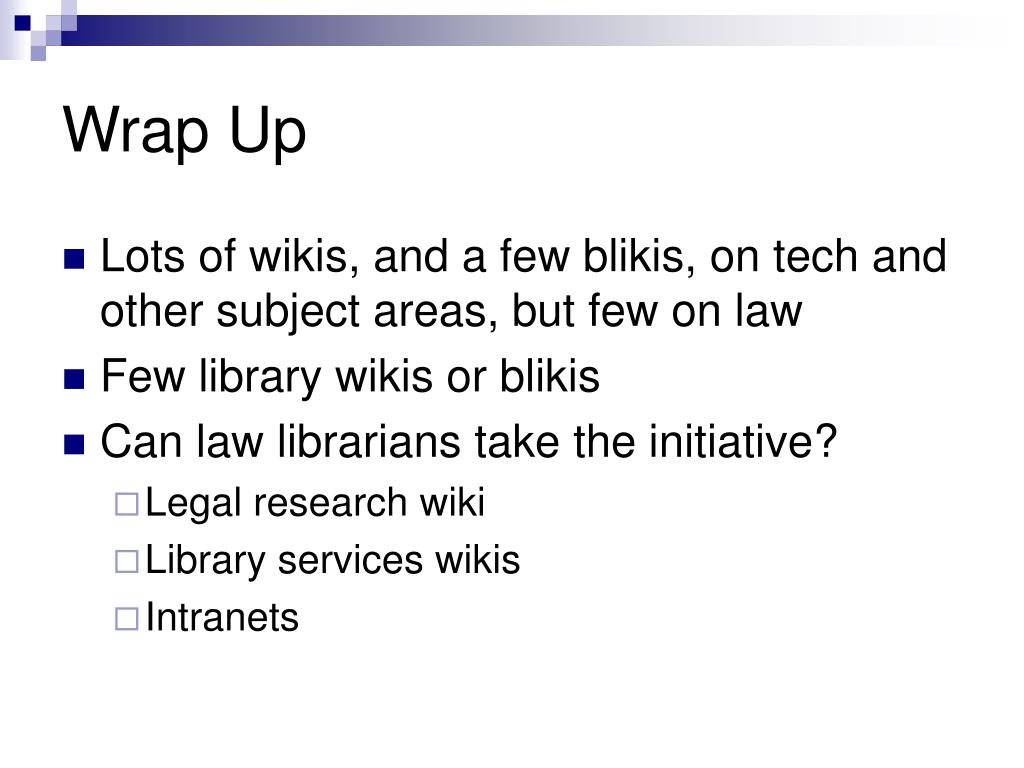 Wrap Up

- Lots of wikis, and a few blikis, on tech and other subject areas, but few on law
- Few library wikis or blikis
- Can law librarians take the initiative?
  - Legal research wiki
  - Library services wikis
  - Intranets